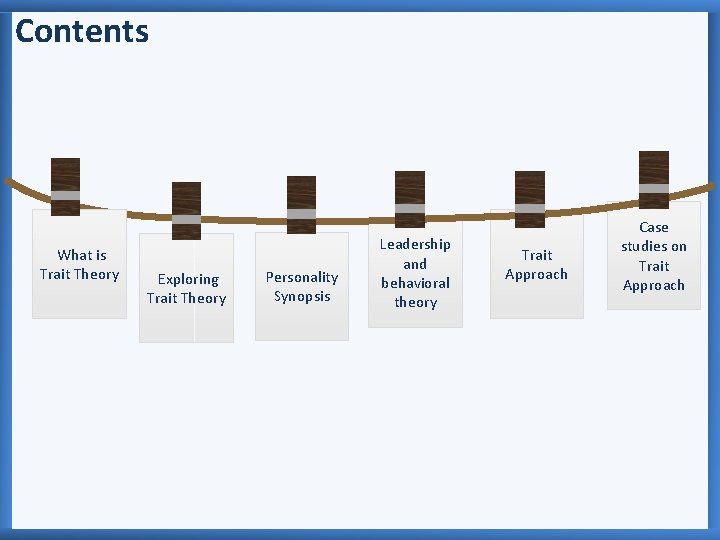 Contents

What is Trait Theory

Exploring Trait Theory

Personality Synopsis

Leadership and behavioral theory

Trait Approach

Case studies on Trait Approach